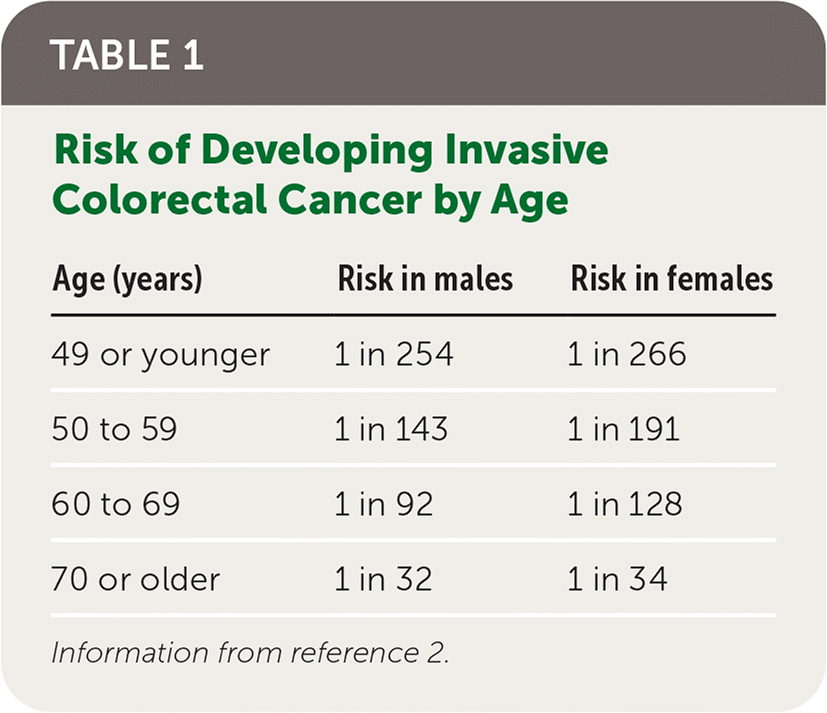 TABLE 1

Risk of Developing Invasive Colorectal Cancer by Age

| Age (years) | Risk in males | Risk in females |
|---|---|---|
| 49 or younger | 1 in 254 | 1 in 266 |
| 50 to 59 | 1 in 143 | 1 in 191 |
| 60 to 69 | 1 in 92 | 1 in 128 |
| 70 or older | 1 in 32 | 1 in 34 |

Information from reference 2.